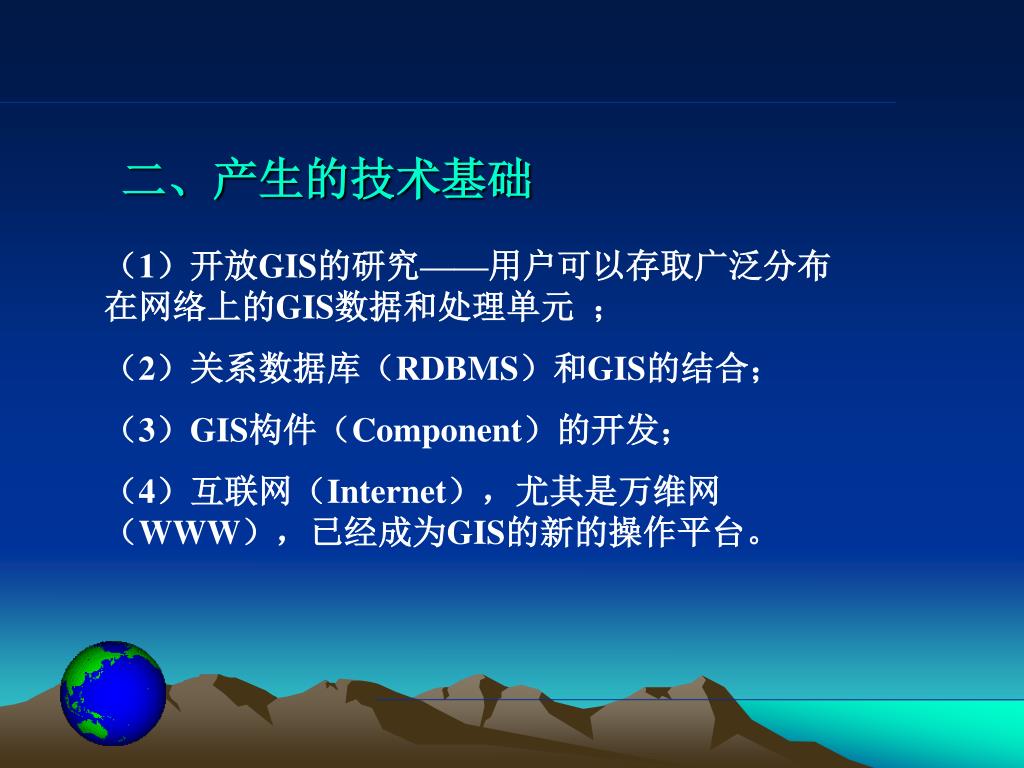 二、产生的技术基础

（1）开放GIS的研究——用户可以存取广泛分布在网络上的GIS数据和处理单元 ；

（2）关系数据库（RDBMS）和GIS的结合；

（3）GIS构件（Component）的开发；

（4）互联网（Internet），尤其是万维网（WWW），已经成为GIS的新的操作平台。